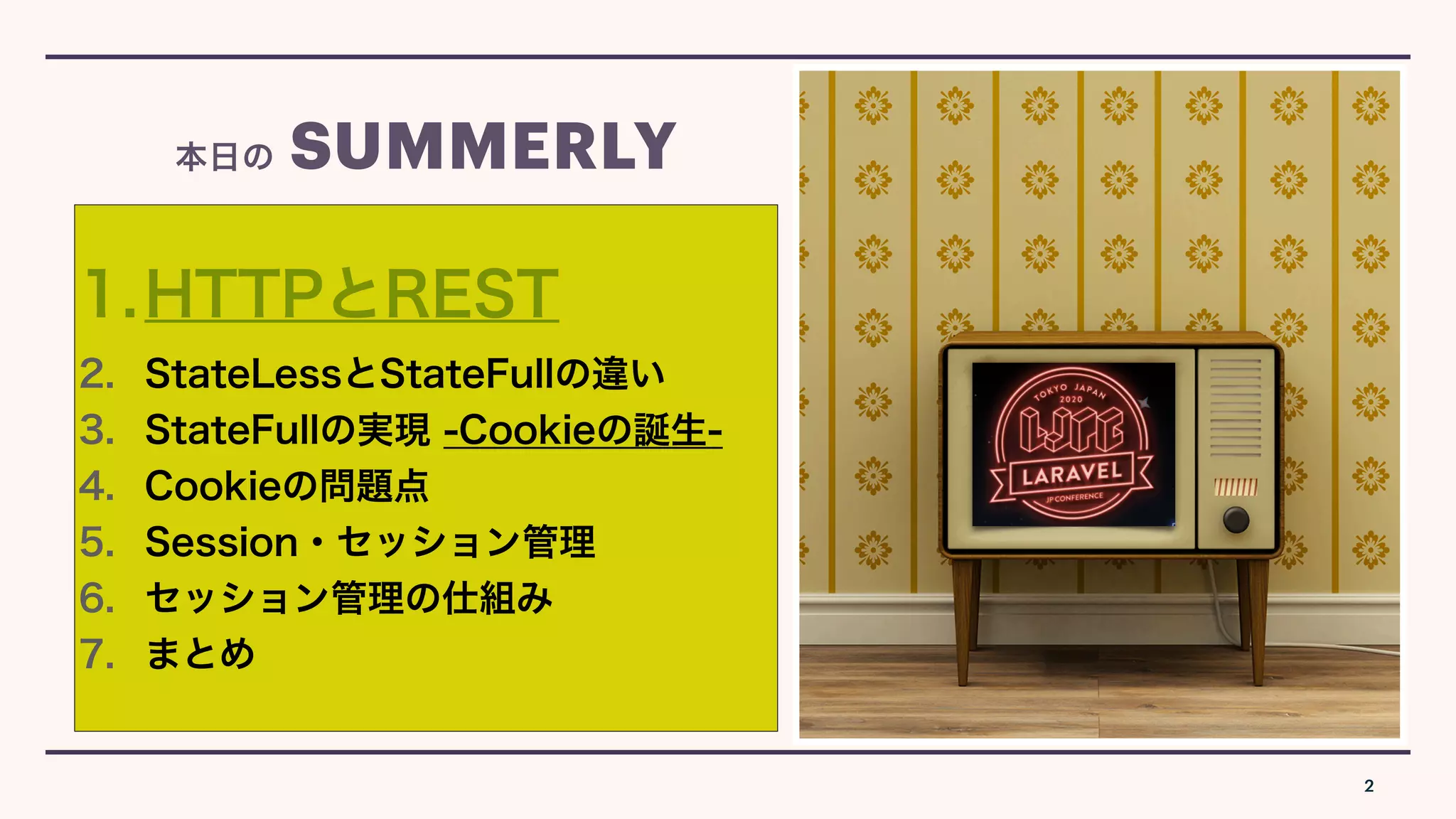 本日の SUMMERLY

1. HTTPとREST
2. StateLessとStateFullの違い
3. StateFullの実現 -Cookieの誕生-
4. Cookieの問題点
5. Session・セッション管理
6. セッション管理の仕組み
7. まとめ

TOKYO JAPAN 2020
LJPC
LARAVEL
JP CONFERENCE

2